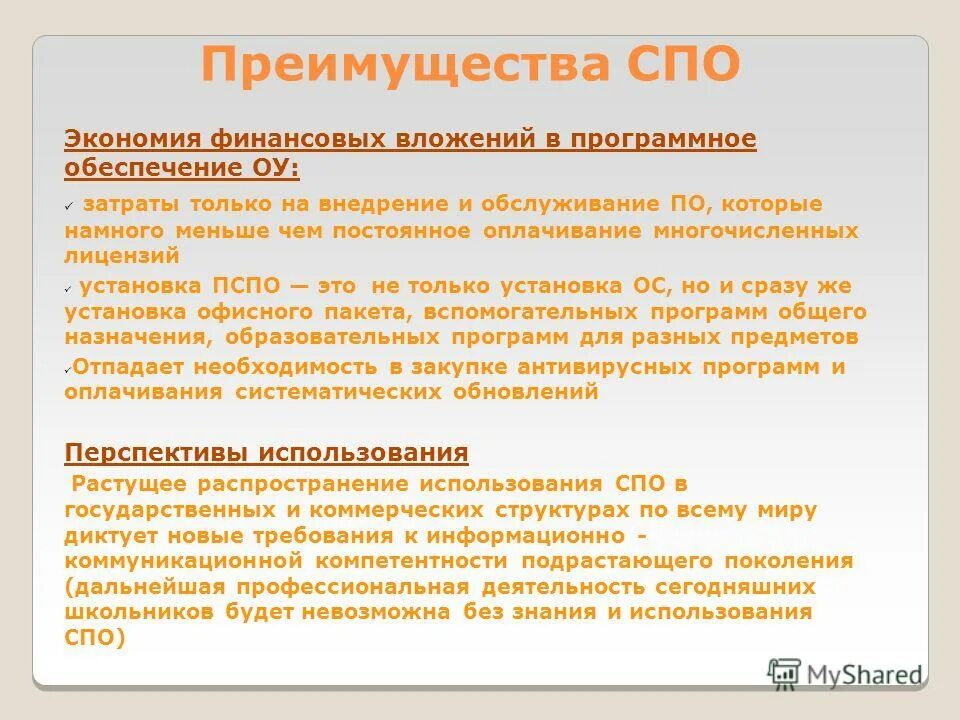 Преимущества СПО

Экономия финансовых вложений в программное обеспечение ОУ:

✓ затраты только на внедрение и обслуживание ПО, которые намного меньше чем постоянное оплачивание многочисленных лицензий

✓ установка ПСПО — это не только установка ОС, но и сразу же установка офисного пакета, вспомогательных программ общего назначения, образовательных программ для разных предметов

✓Отпадает необходимость в закупке антивирусных программ и оплачивания систематических обновлений

Перспективы использования

Растущее распространение использования СПО в государственных и коммерческих структурах по всему миру диктует новые требования к информационно - коммуникационной компетентности подрастающего поколения (дальнейшая профессиональная деятельность сегодняшних школьников будет невозможна без знания и использования СПО)

MyShared